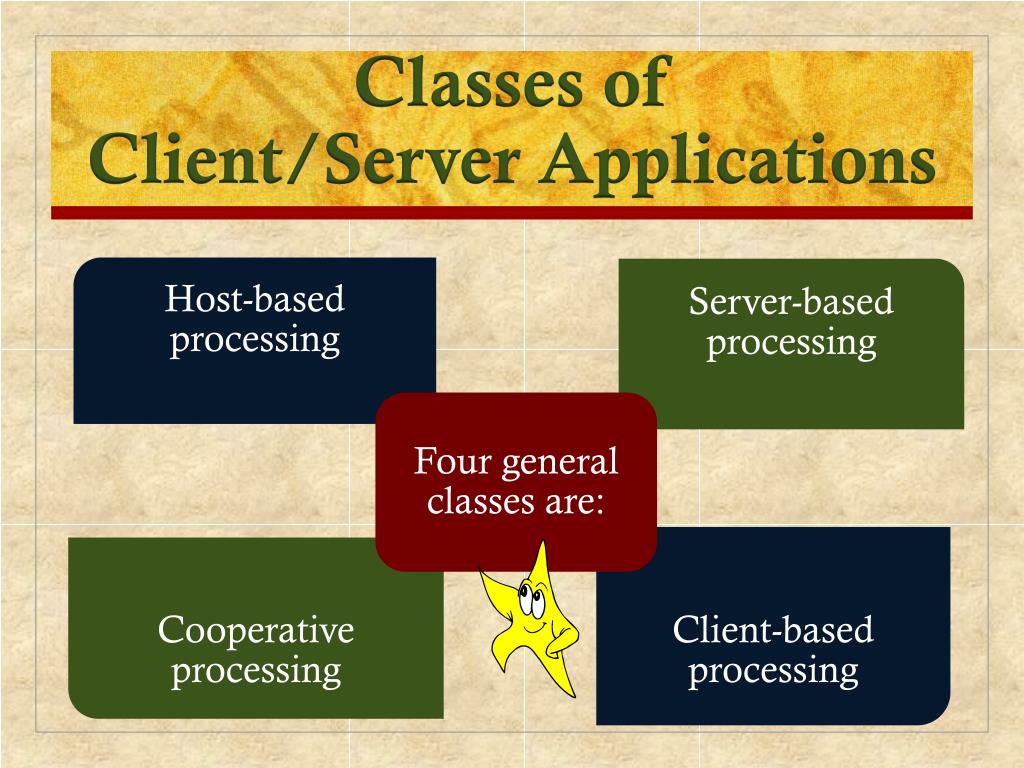 Classes of Client/Server Applications

Host-based processing

Server-based processing

Four general classes are:

Cooperative processing

Client-based processing